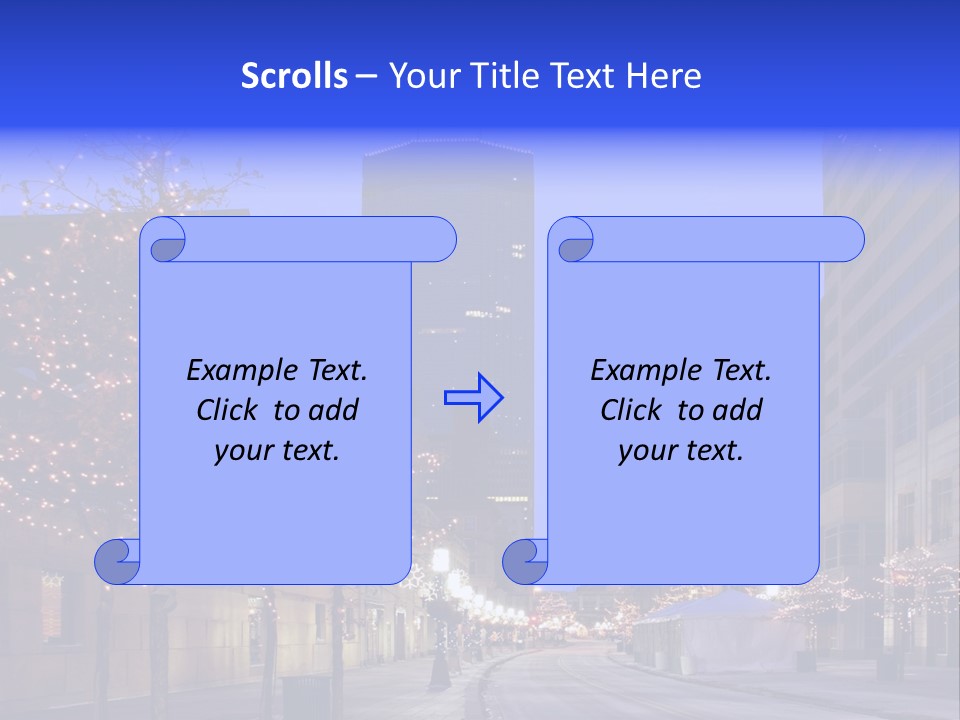 Scrolls – Your Title Text Here

Example Text. Click to add your text.

Example Text. Click to add your text.